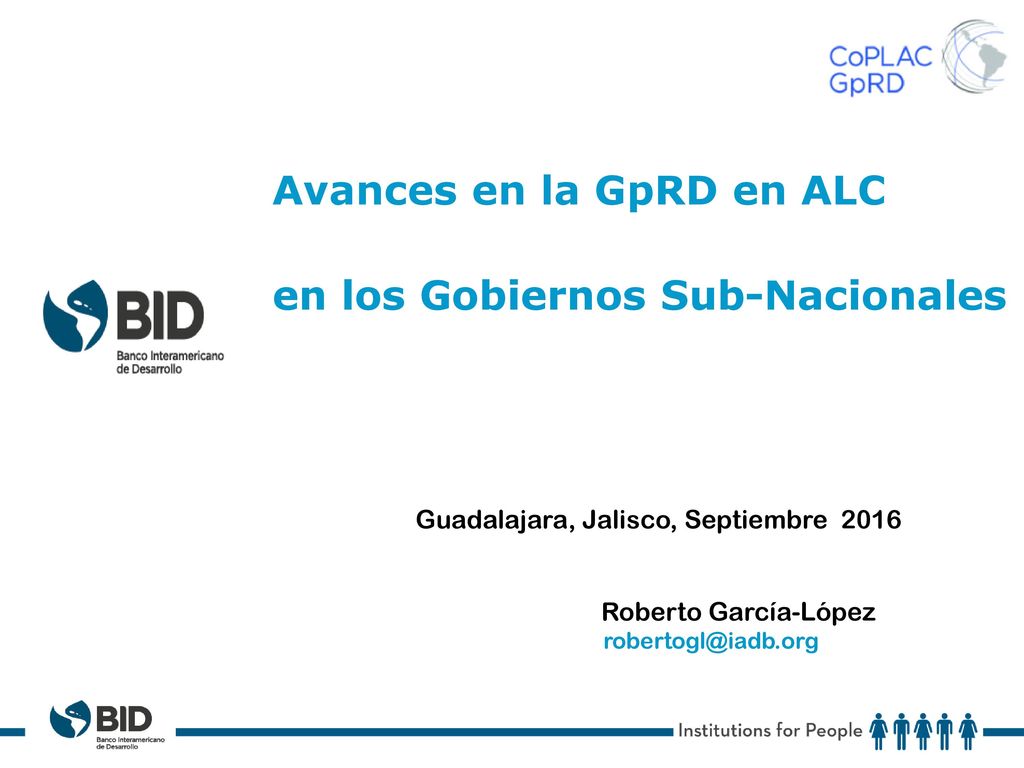 CoPLAC
GpRD

Avances en la GpRD en ALC

en los Gobiernos Sub-Nacionales

BID
Banco Interamericano de Desarrollo

Guadalajara, Jalisco, Septiembre 2016

Roberto García-López
robertogl@iadb.org

BID
Banco Interamericano de Desarrollo

Institutions for People